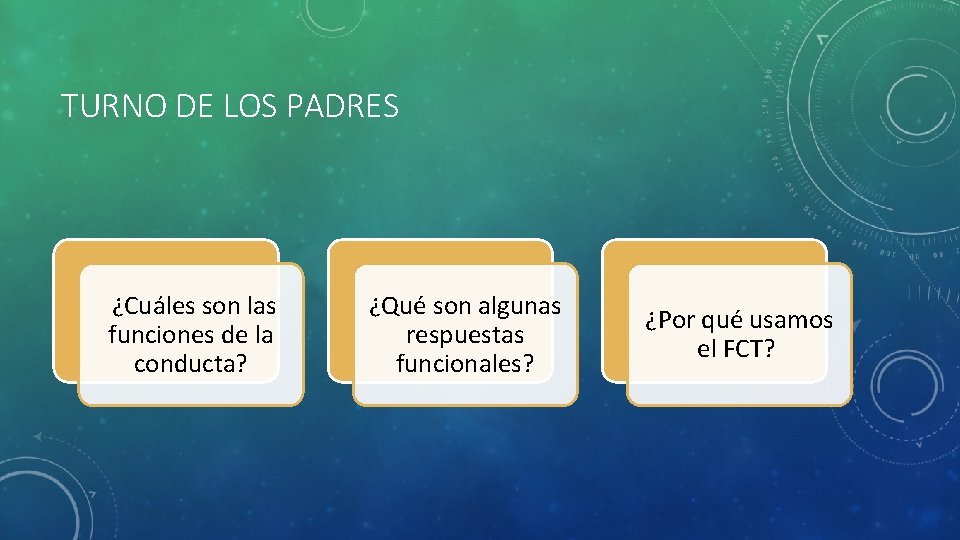 TURNO DE LOS PADRES

¿Cuáles son las funciones de la conducta?

¿Qué son algunas respuestas funcionales?

¿Por qué usamos el FCT?